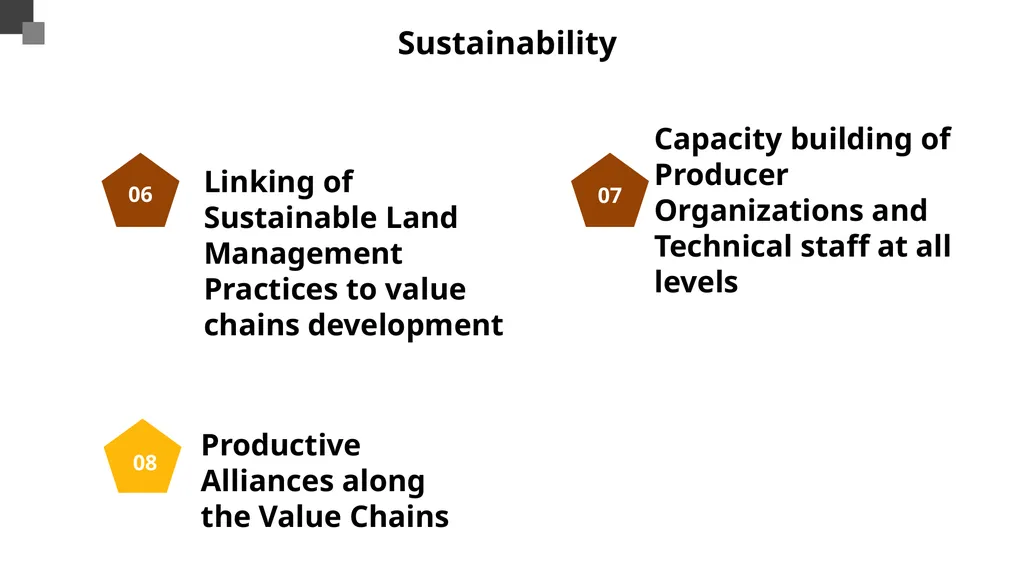 Sustainability

06

Linking of Sustainable Land Management Practices to value chains development

07

Capacity building of Producer Organizations and Technical staff at all levels

08

Productive Alliances along the Value Chains